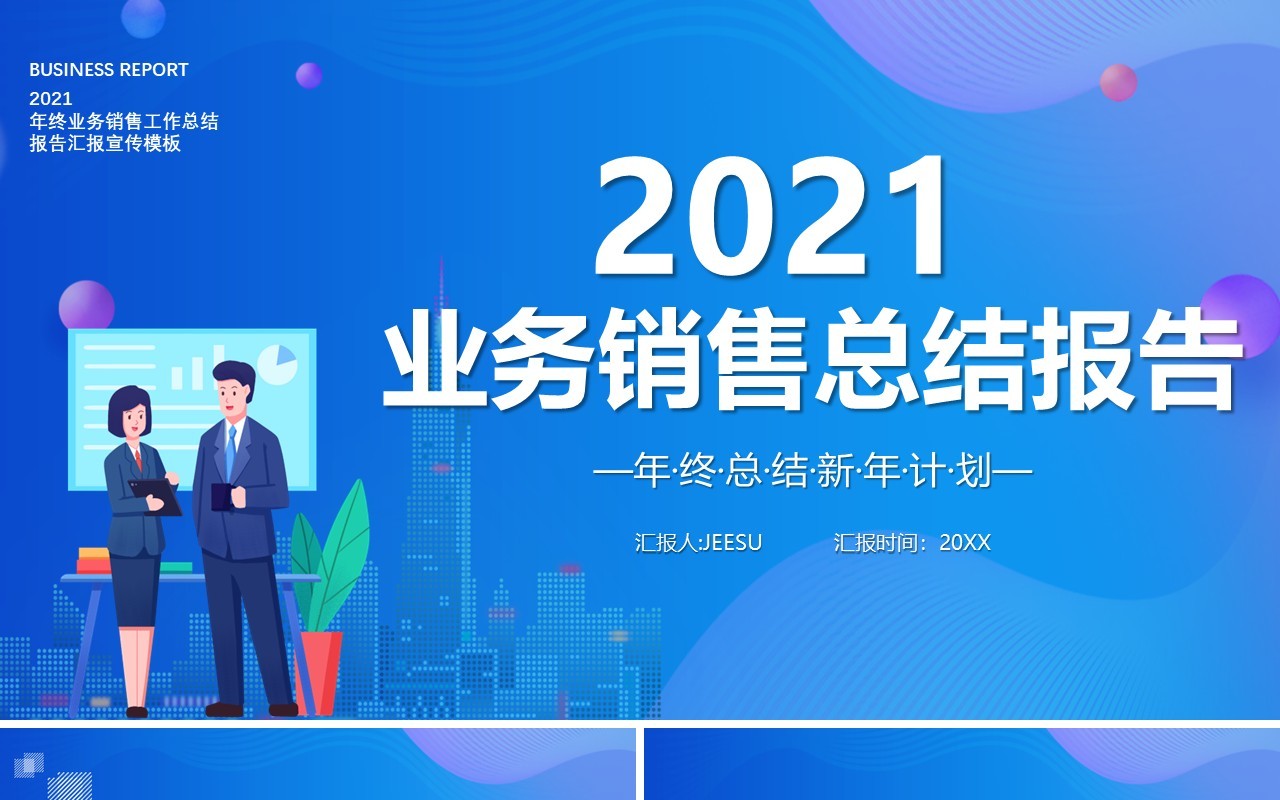 BUSINESS REPORT
2021
年终业务销售工作总结
报告汇报宣传模板

2021
业务销售总结报告

—年·终·总·结·新·年·计·划—

汇报人:JEESU　　汇报时间：20XX